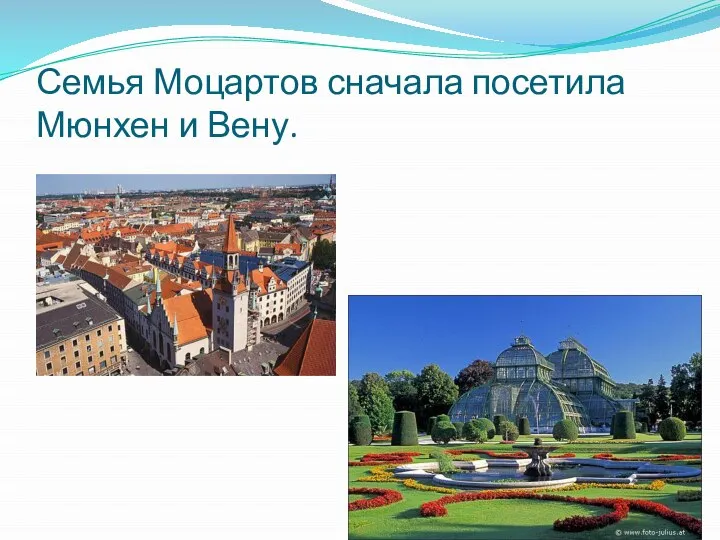 Семья Моцартов сначала посетила Мюнхен и Вену.

© www.foto-julius.at